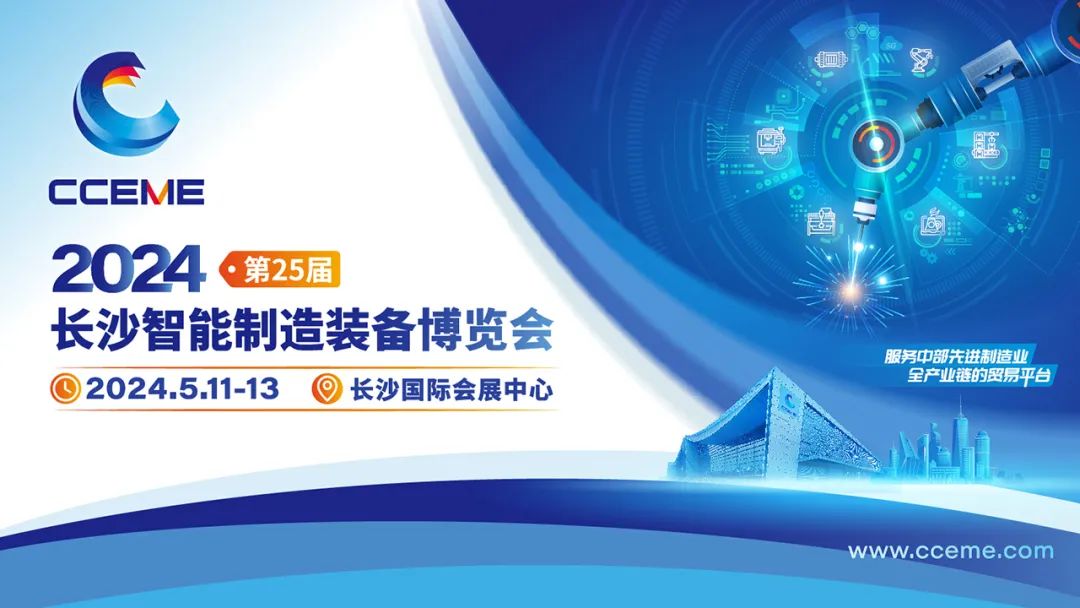 CCEME

2024 ·第25届

长沙智能制造装备博览会

2024.5.11-13 长沙国际会展中心

服务中部先进制造业
全产业链的贸易平台

www.cceme.com